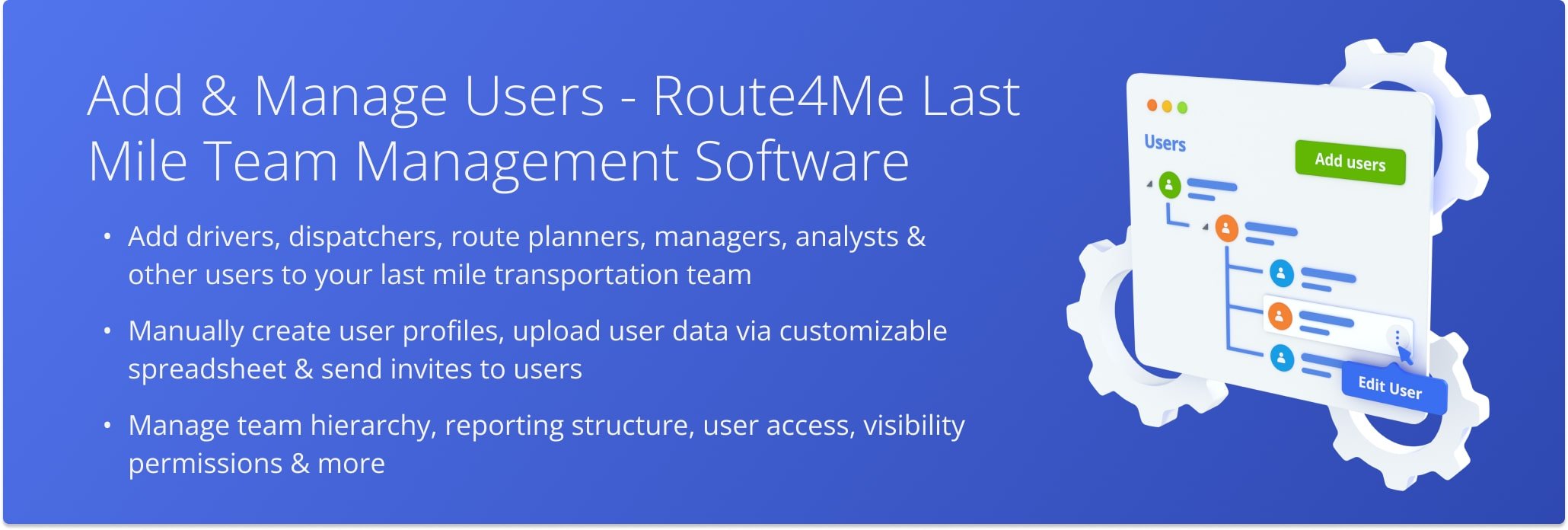 Add & Manage Users - Route4Me Last Mile Team Management Software

• Add drivers, dispatchers, route planners, managers, analysts & other users to your last mile transportation team

• Manually create user profiles, upload user data via customizable spreadsheet & send invites to users

• Manage team hierarchy, reporting structure, user access, visibility permissions & more

Users

Add users

Edit User